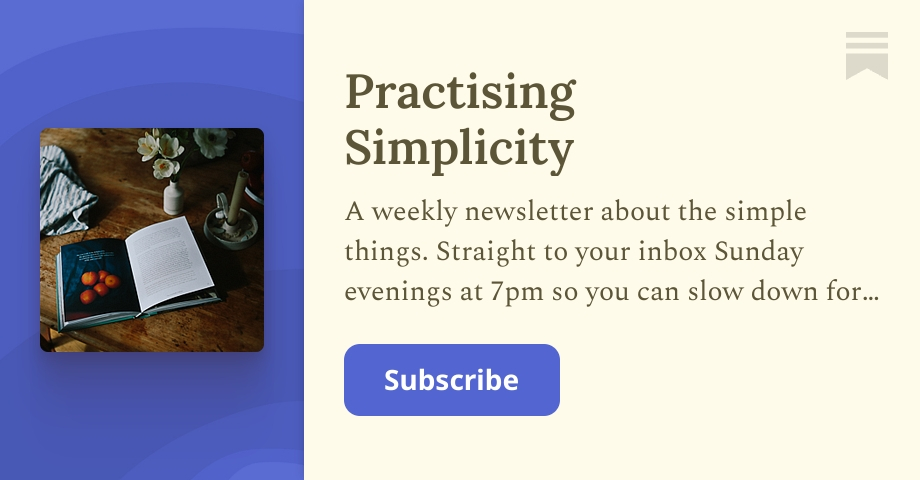 Practising Simplicity

A weekly newsletter about the simple things. Straight to your inbox Sunday evenings at 7pm so you can slow down for…

Subscribe